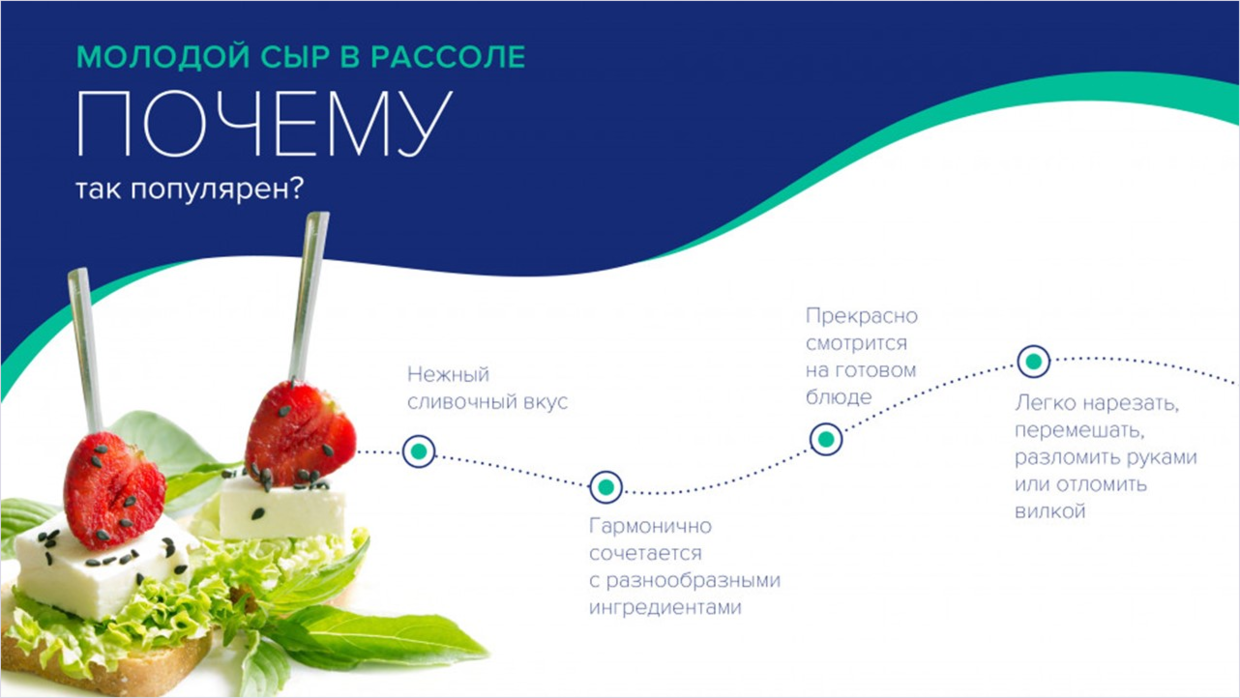 МОЛОДОЙ СЫР В РАССОЛЕ
ПОЧЕМУ
так популярен?

Нежный сливочный вкус

Гармонично сочетается с разнообразными ингредиентами

Прекрасно смотрится на готовом блюде

Легко нарезать, перемешать, разломить руками или отломить вилкой